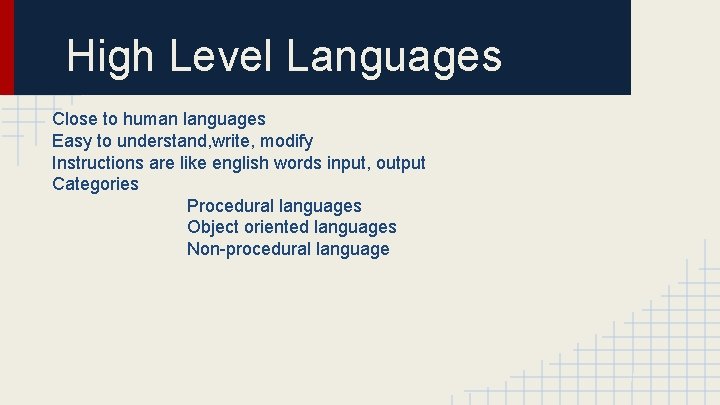 High Level Languages

Close to human languages
Easy to understand,write, modify
Instructions are like english words input, output
Categories
Procedural languages
Object oriented languages
Non-procedural language